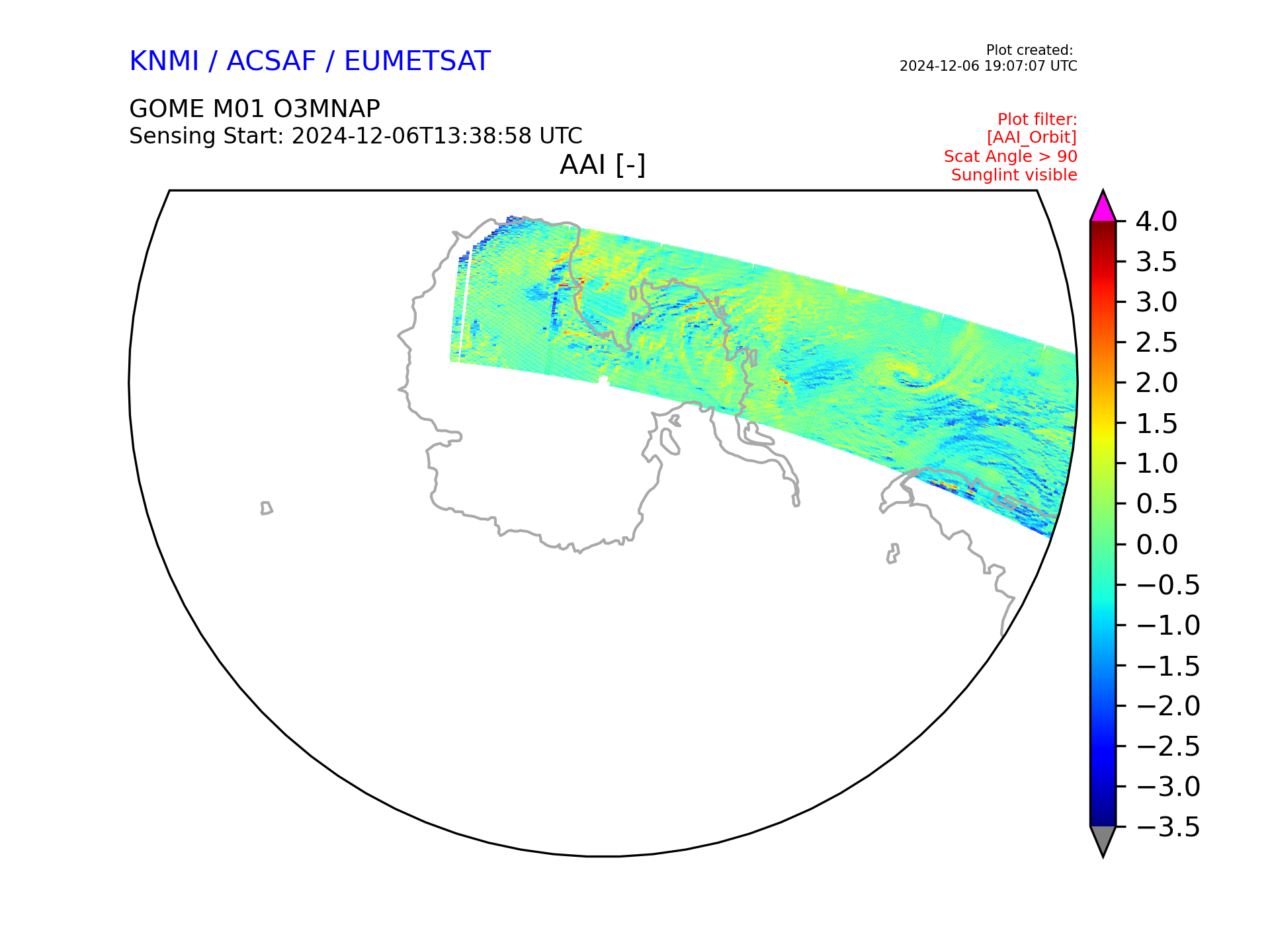 KNMI / ACSAF / EUMETSAT

Plot created:
2024-12-06 19:07:07 UTC

GOME M01 O3MNAP
Sensing Start: 2024-12-06T13:38:58 UTC

Plot filter:
[AAI_Orbit]
Scat Angle > 90
Sunglint visible

AAI [-]

4.0
3.5
3.0
2.5
2.0
1.5
1.0
0.5
0.0
−0.5
−1.0
−1.5
−2.0
−2.5
−3.0
−3.5